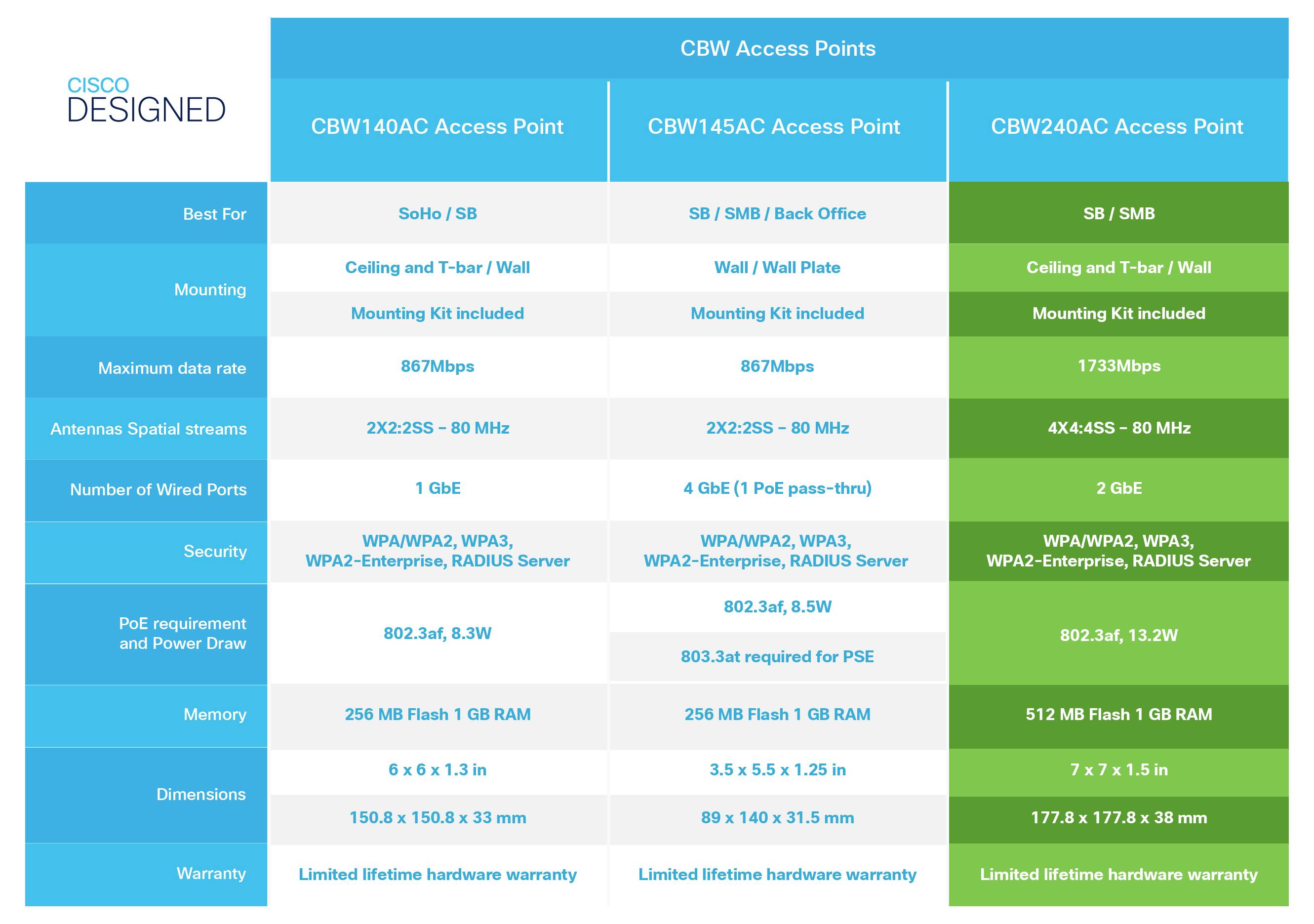 CISCO
DESIGNED

CBW Access Points

| | CBW140AC Access Point | CBW145AC Access Point | CBW240AC Access Point |
|---|---|---|---|
| Best For | SoHo / SB | SB / SMB / Back Office | SB / SMB |
| Mounting | Ceiling and T-bar / Wall | Wall / Wall Plate | Ceiling and T-bar / Wall |
| | Mounting Kit included | Mounting Kit included | Mounting Kit included |
| Maximum data rate | 867Mbps | 867Mbps | 1733Mbps |
| Antennas Spatial streams | 2X2:2SS – 80 MHz | 2X2:2SS – 80 MHz | 4X4:4SS – 80 MHz |
| Number of Wired Ports | 1 GbE | 4 GbE (1 PoE pass-thru) | 2 GbE |
| Security | WPA/WPA2, WPA3, WPA2-Enterprise, RADIUS Server | WPA/WPA2, WPA3, WPA2-Enterprise, RADIUS Server | WPA/WPA2, WPA3, WPA2-Enterprise, RADIUS Server |
| PoE requirement and Power Draw | 802.3af, 8.3W | 802.3af, 8.5W | 802.3af, 13.2W |
| | | 803.3at required for PSE | |
| Memory | 256 MB Flash 1 GB RAM | 256 MB Flash 1 GB RAM | 512 MB Flash 1 GB RAM |
| Dimensions | 6 x 6 x 1.3 in | 3.5 x 5.5 x 1.25 in | 7 x 7 x 1.5 in |
| | 150.8 x 150.8 x 33 mm | 89 x 140 x 31.5 mm | 177.8 x 177.8 x 38 mm |
| Warranty | Limited lifetime hardware warranty | Limited lifetime hardware warranty | Limited lifetime hardware warranty |